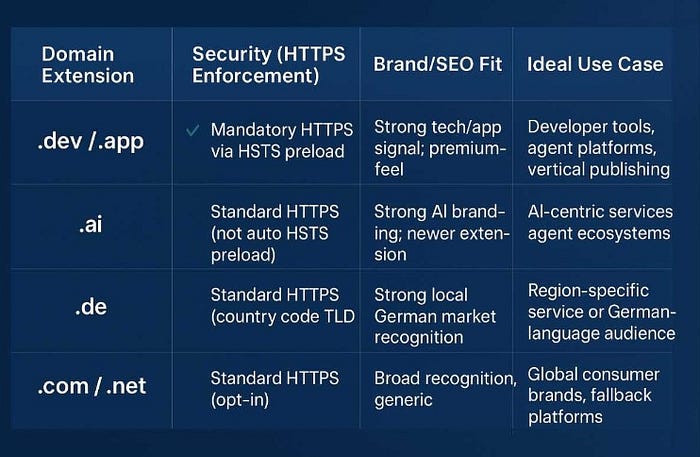 | Domain Extension | Security (HTTPS Enforcement) | Brand/SEO Fit | Ideal Use Case |
|---|---|---|---|
| .dev /.app | ✓ Mandatory HTTPS via HSTS preload | Strong tech/app signal; premium-feel | Developer tools, agent platforms, vertical publishing |
| .ai | Standard HTTPS (not auto HSTS preload) | Strong AI branding; newer extension | AI-centric services agent ecosystems |
| .de | Standard HTTPS (country code TLD | Strong local German market recognition | Region-specific service or German-language audience |
| .com / .net | Standard HTTPS (opt-in) | Broad recognition, generic | Global consumer brands, fallback platforms |